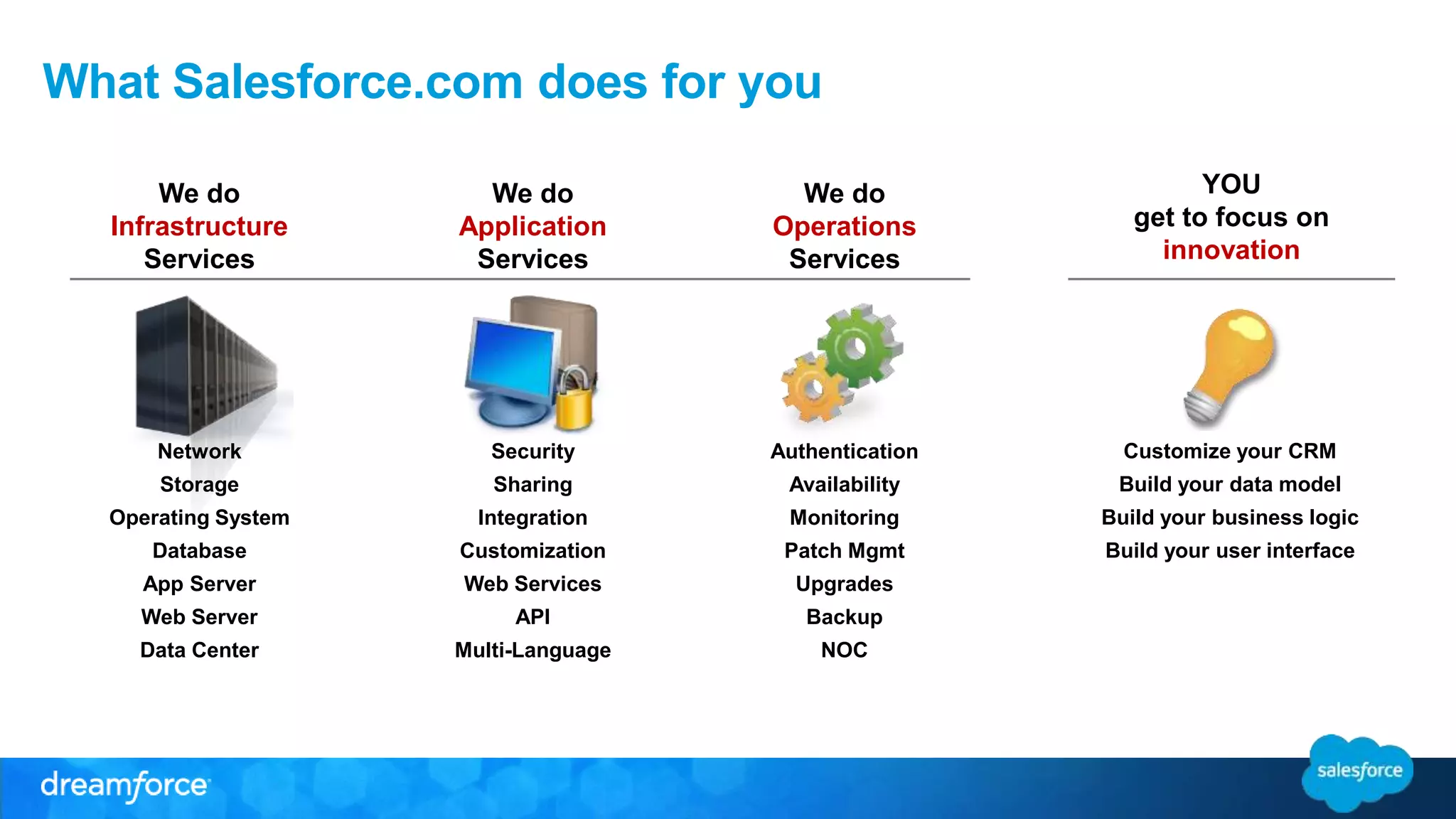 What Salesforce.com does for you

We do
Infrastructure
Services

Network
Storage
Operating System
Database
App Server
Web Server
Data Center

We do
Application
Services

Security
Sharing
Integration
Customization
Web Services
API
Multi-Language

We do
Operations
Services

Authentication
Availability
Monitoring
Patch Mgmt
Upgrades
Backup
NOC

YOU
get to focus on
innovation

Customize your CRM
Build your data model
Build your business logic
Build your user interface

dreamforce

salesforce